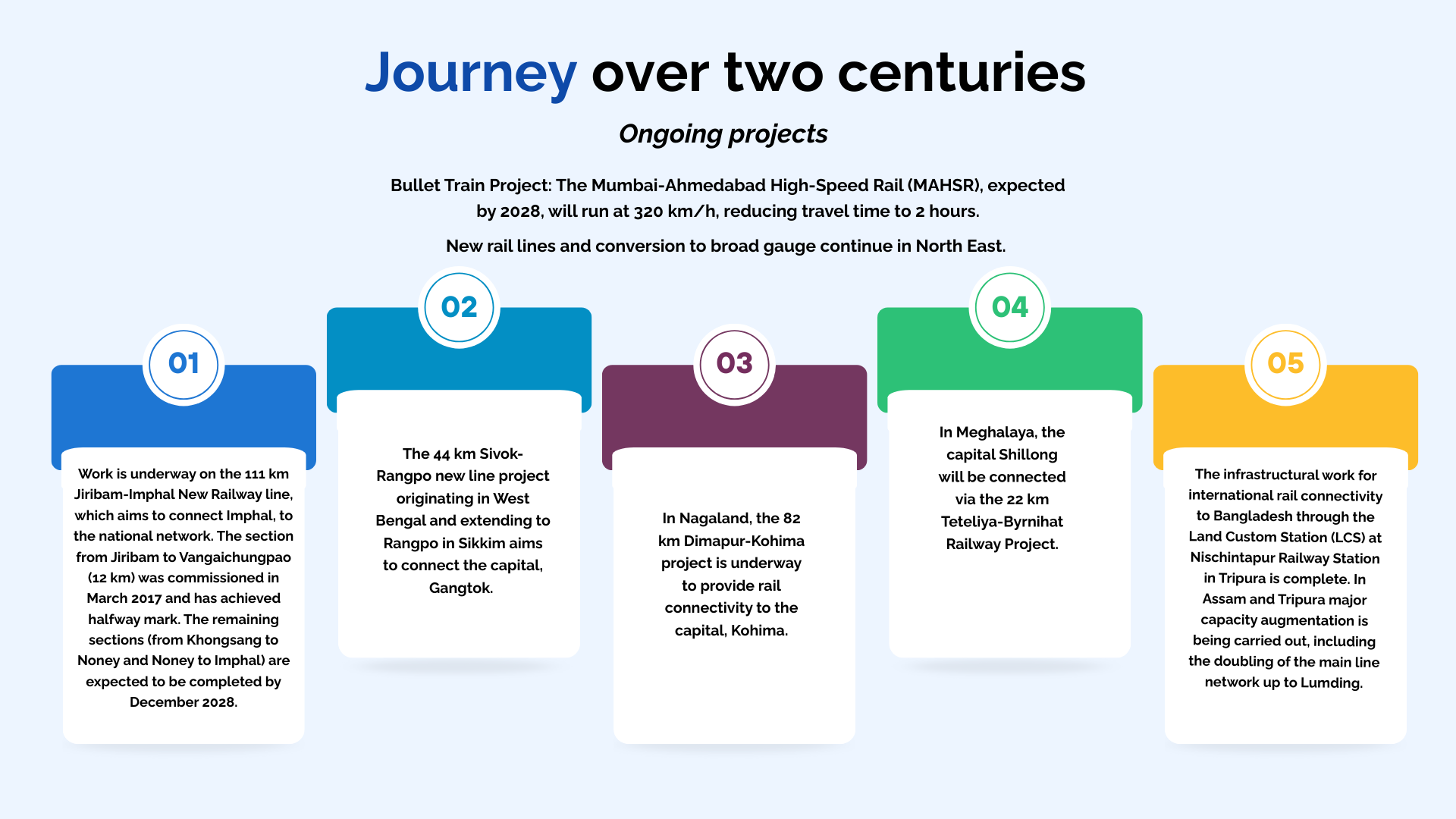 Journey over two centuries

Ongoing projects

Bullet Train Project: The Mumbai-Ahmedabad High-Speed Rail (MAHSR), expected by 2028, will run at 320 km/h, reducing travel time to 2 hours.

New rail lines and conversion to broad gauge continue in North East.

01

Work is underway on the 111 km Jiribam-Imphal New Railway line, which aims to connect Imphal, to the national network. The section from Jiribam to Vangaichungpao (12 km) was commissioned in March 2017 and has achieved halfway mark. The remaining sections (from Khongsang to Noney and Noney to Imphal) are expected to be completed by December 2028.

02

The 44 km Sivok-Rangpo new line project originating in West Bengal and extending to Rangpo in Sikkim aims to connect the capital, Gangtok.

03

In Nagaland, the 82 km Dimapur-Kohima project is underway to provide rail connectivity to the capital, Kohima.

04

In Meghalaya, the capital Shillong will be connected via the 22 km Teteliya-Byrnihat Railway Project.

05

The infrastructural work for international rail connectivity to Bangladesh through the Land Custom Station (LCS) at Nischintapur Railway Station in Tripura is complete. In Assam and Tripura major capacity augmentation is being carried out, including the doubling of the main line network up to Lumding.